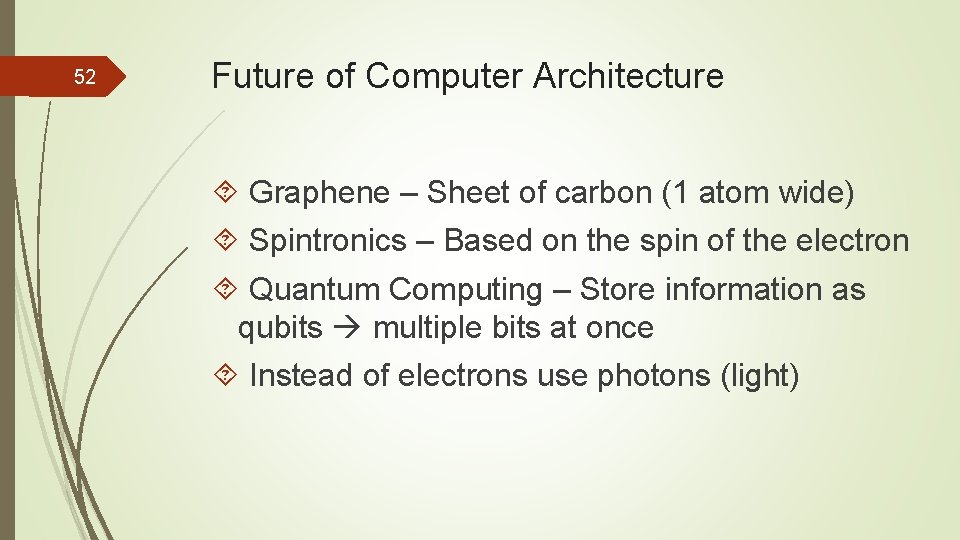 52

Future of Computer Architecture

Graphene – Sheet of carbon (1 atom wide)

Spintronics – Based on the spin of the electron

Quantum Computing – Store information as qubits → multiple bits at once

Instead of electrons use photons (light)